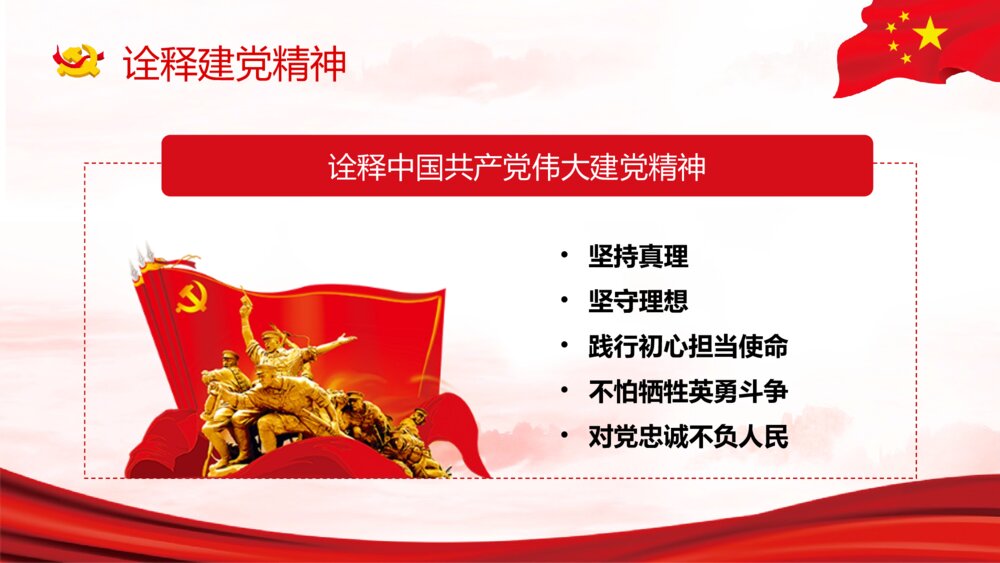 诠释建党精神

诠释中国共产党伟大建党精神

• 坚持真理
• 坚守理想
• 践行初心担当使命
• 不怕牺牲英勇斗争
• 对党忠诚不负人民